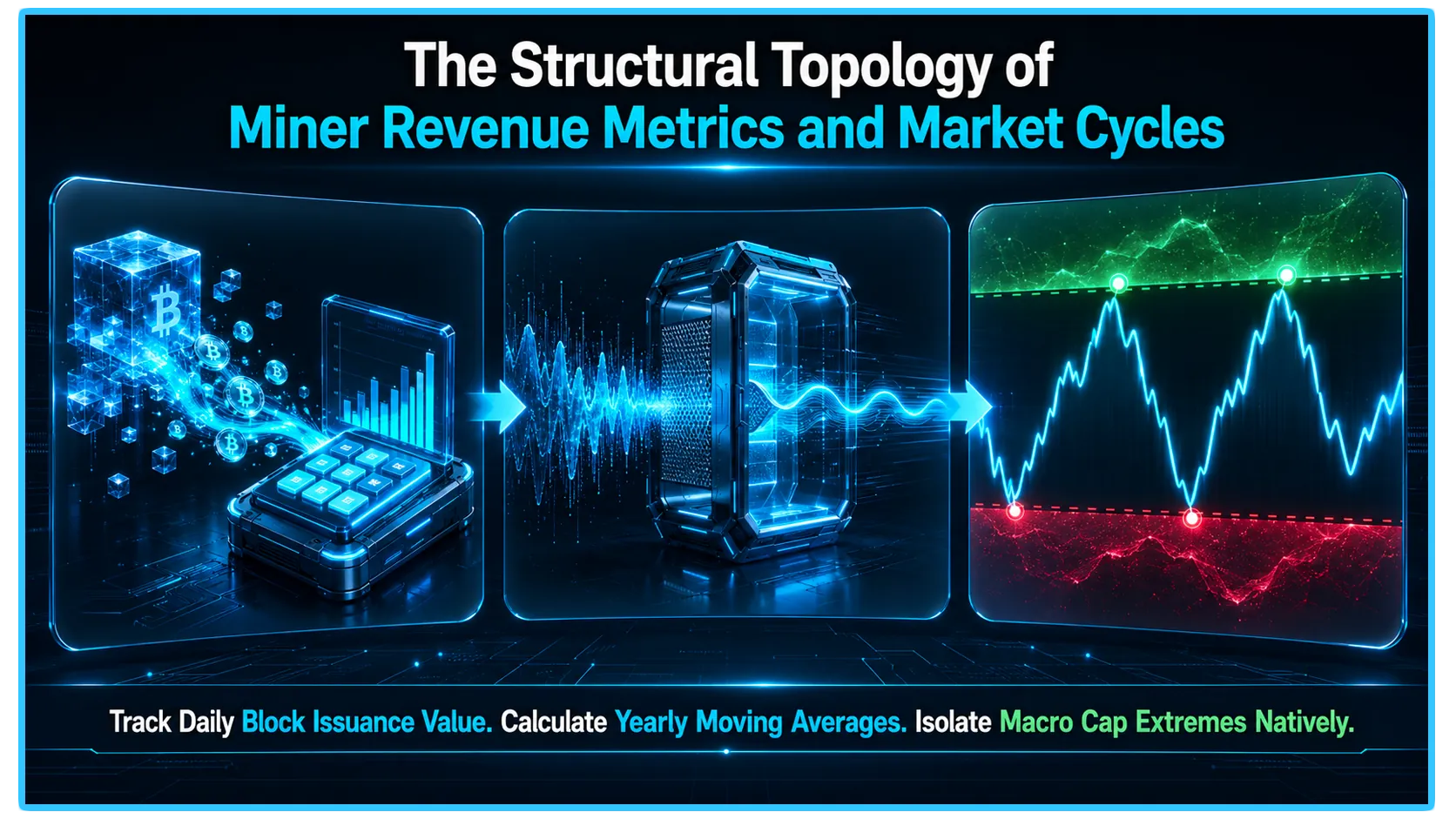 The Structural Topology of
Miner Revenue Metrics and Market Cycles

Track Daily Block Issuance Value. Calculate Yearly Moving Averages. Isolate Macro Cap Extremes Natively.